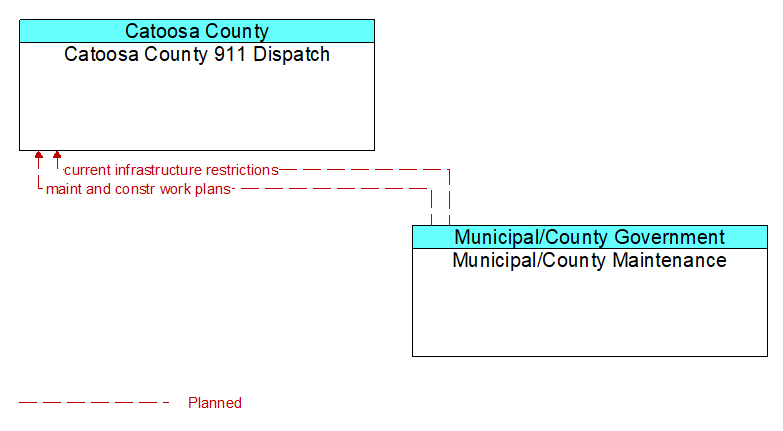 Catoosa County
Catoosa County 911 Dispatch

current infrastructure restrictions
maint and constr work plans

Municipal/County Government
Municipal/County Maintenance

Planned